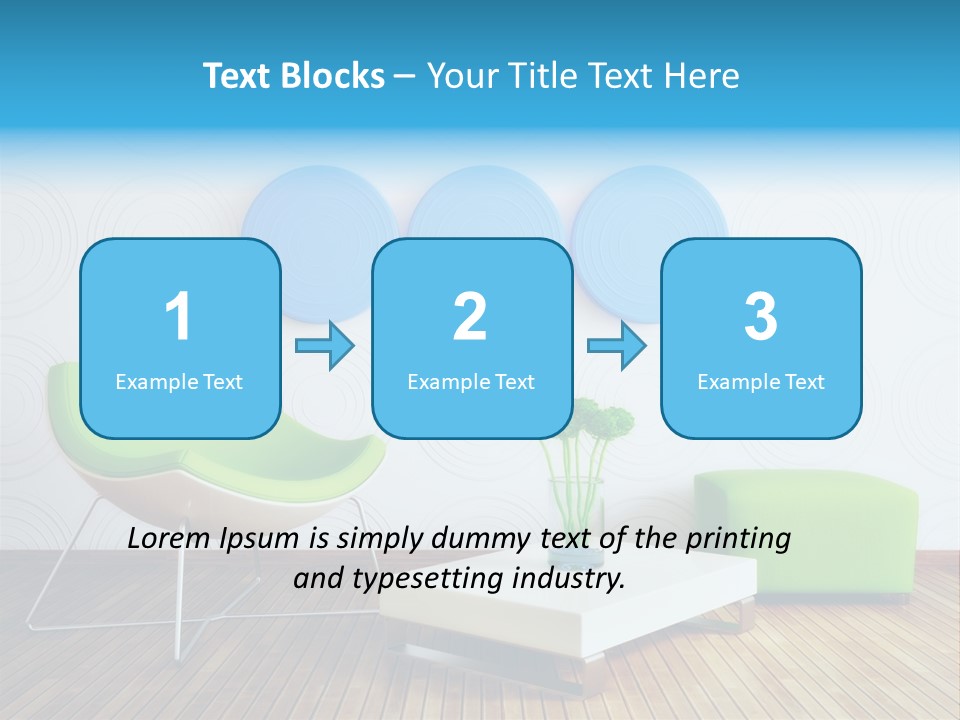 Text Blocks – Your Title Text Here

1
Example Text

2
Example Text

3
Example Text

Lorem Ipsum is simply dummy text of the printing and typesetting industry.